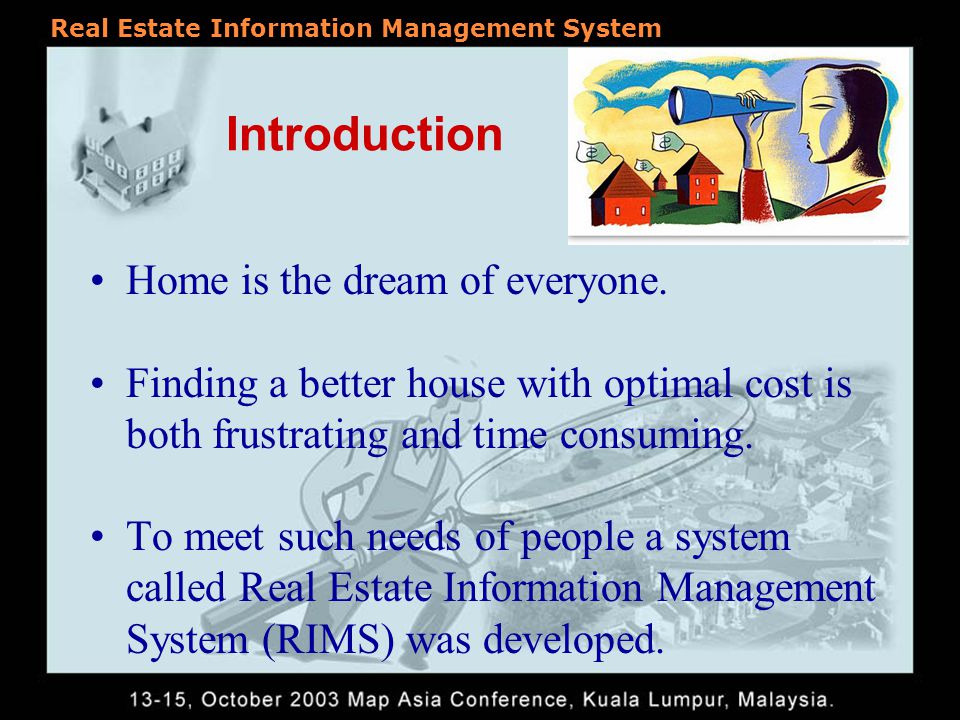 Real Estate Information Management System

Introduction

• Home is the dream of everyone.

• Finding a better house with optimal cost is both frustrating and time consuming.

• To meet such needs of people a system called Real Estate Information Management System (RIMS) was developed.

13-15, October 2003 Map Asia Conference, Kuala Lumpur, Malaysia.